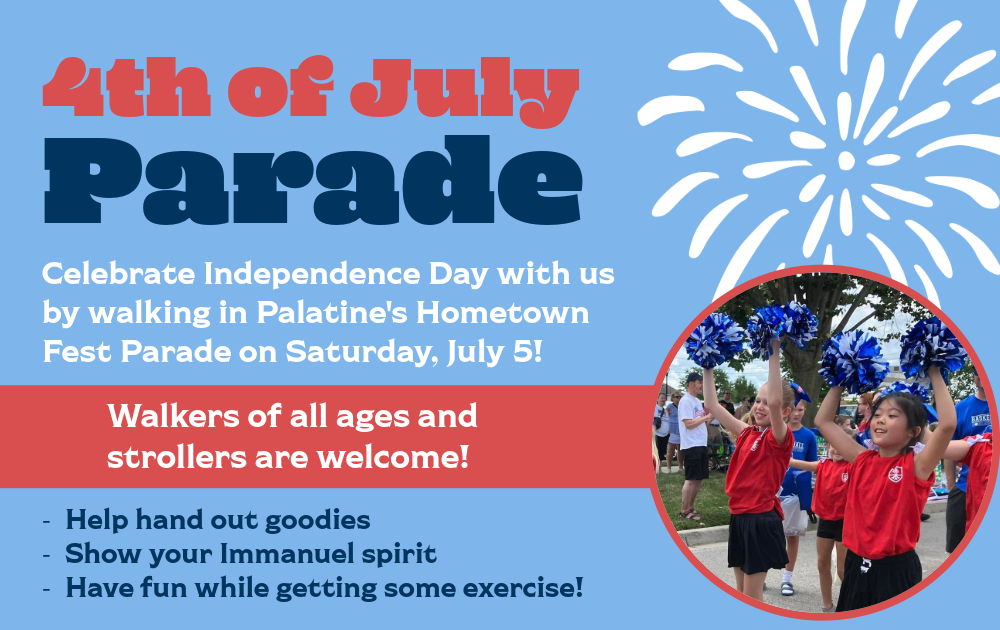 4th of July
Parade

Celebrate Independence Day with us by walking in Palatine's Hometown Fest Parade on Saturday, July 5!

Walkers of all ages and strollers are welcome!

- Help hand out goodies
- Show your Immanuel spirit
- Have fun while getting some exercise!